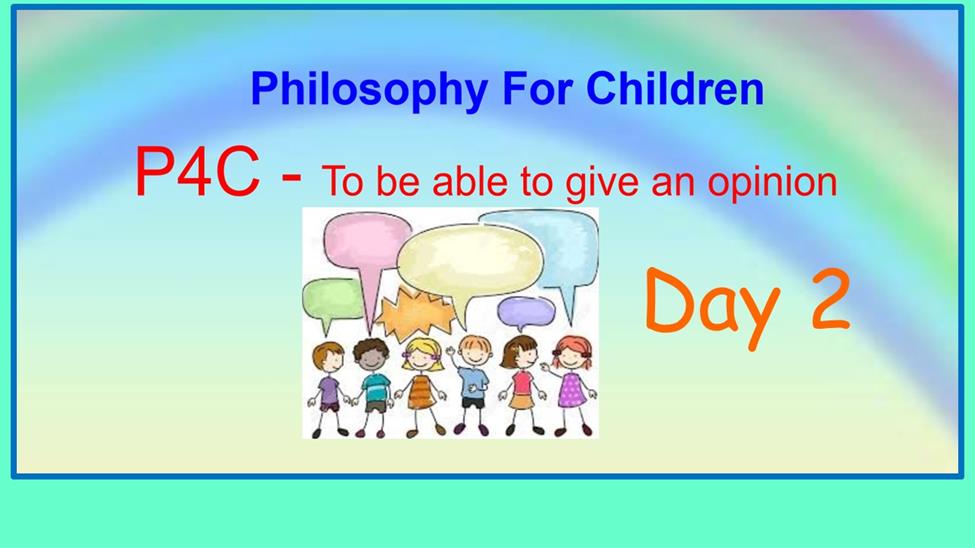 Philosophy For Children

P4C - To be able to give an opinion

Day 2